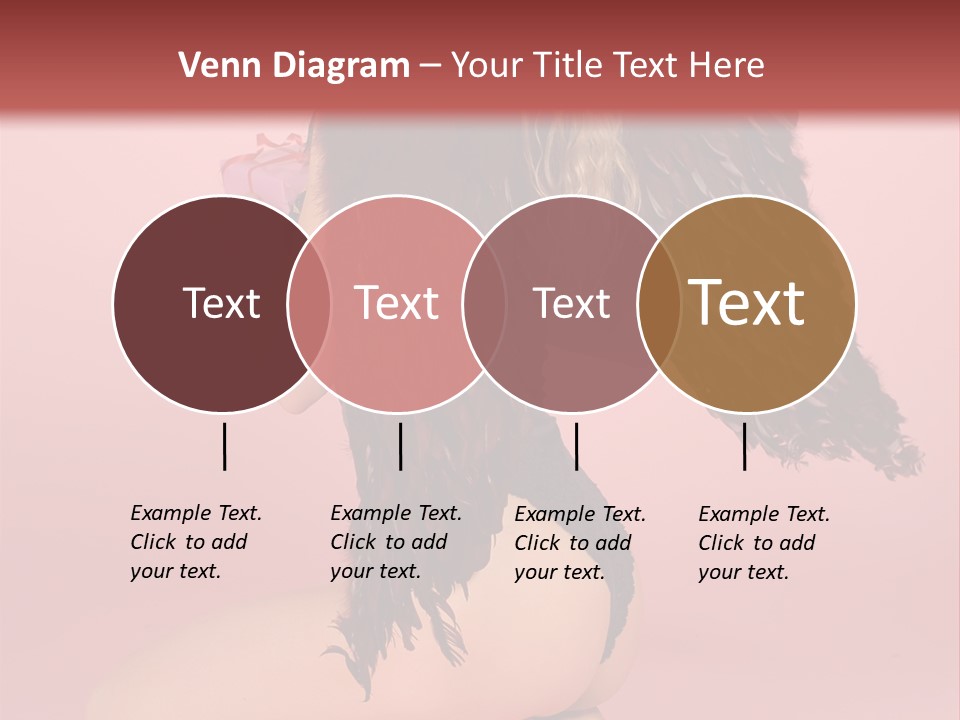 Venn Diagram – Your Title Text Here

Text

Text

Text

Text

Example Text. Click to add your text.

Example Text. Click to add your text.

Example Text. Click to add your text.

Example Text. Click to add your text.